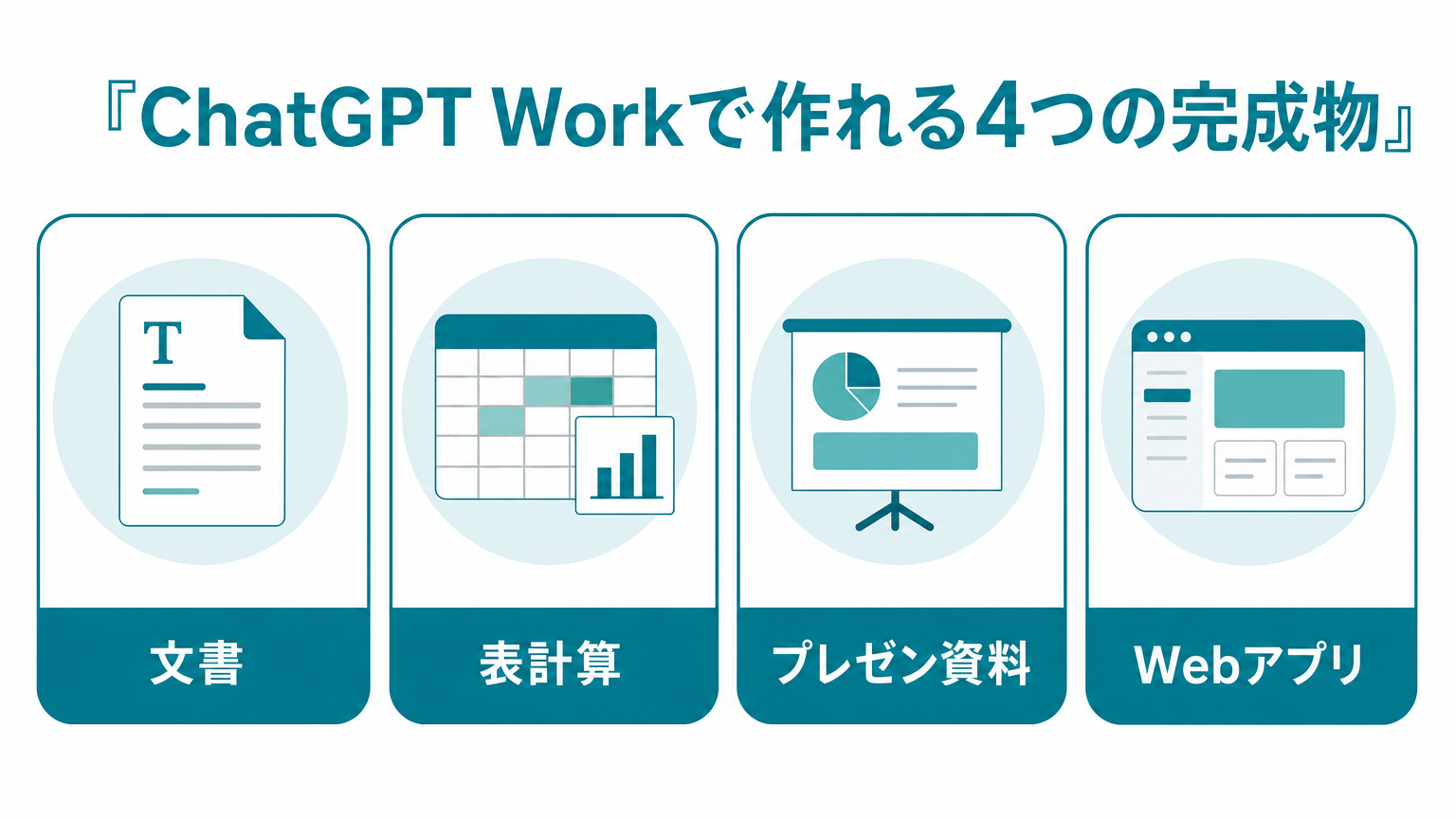 『ChatGPT Workで作れる4つの完成物』

T

文書

表計算

プレゼン資料

Webアプリ